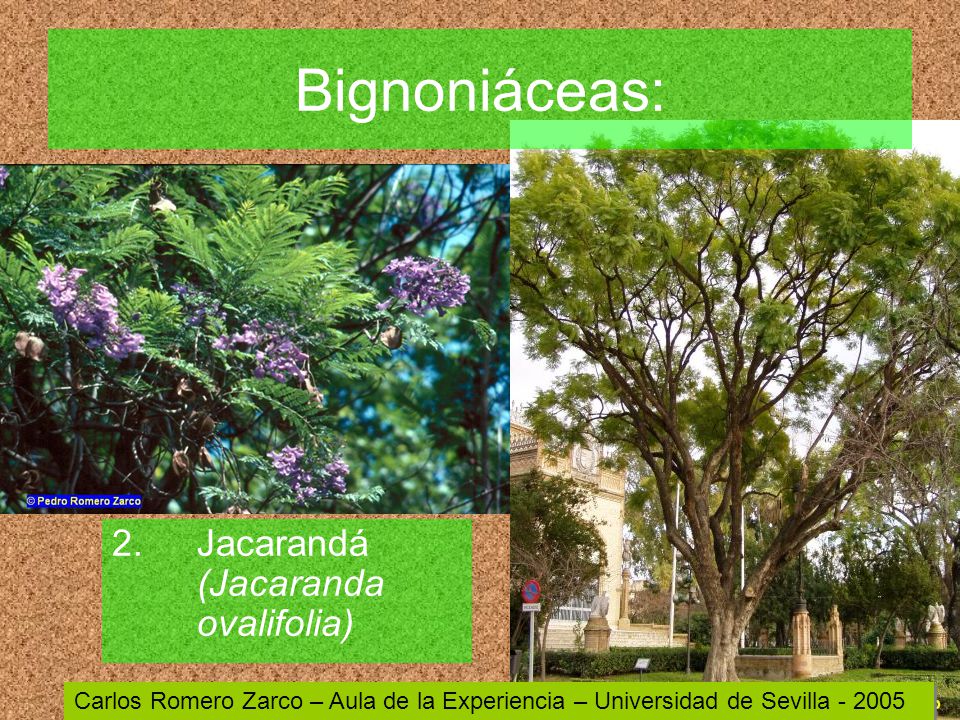 Bignoniáceas:

© Pedro Romero Zarco

2. Jacarandá (Jacaranda ovalifolia)

Carlos Romero Zarco – Aula de la Experiencia – Universidad de Sevilla - 2005